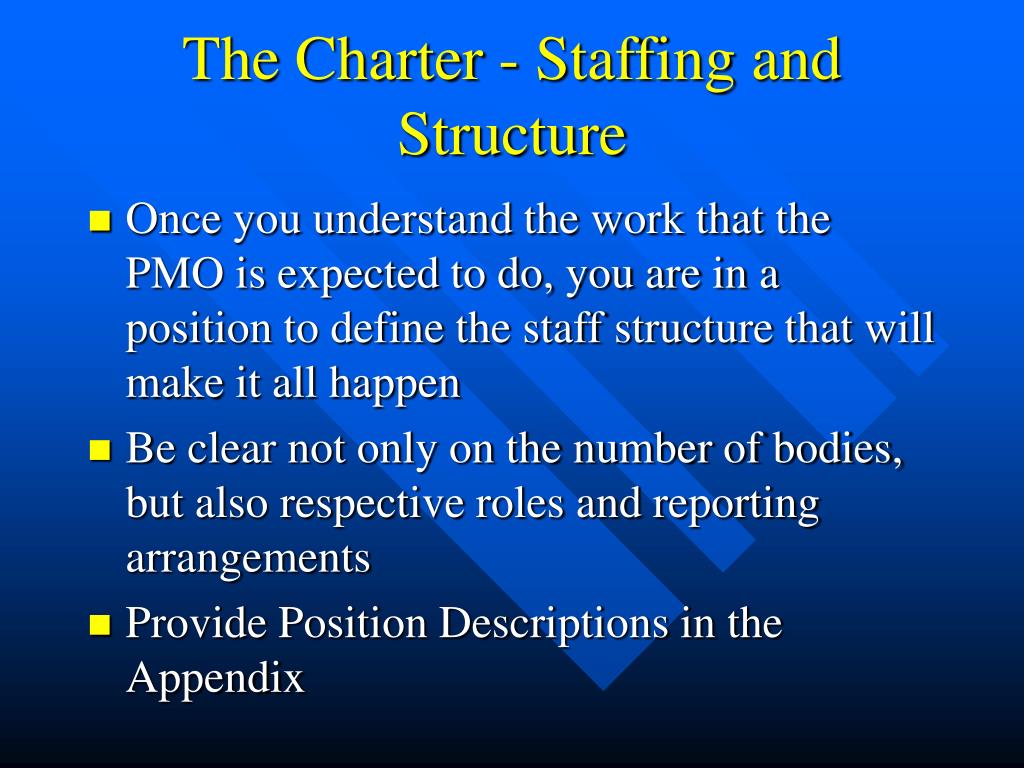 The Charter - Staffing and Structure

Once you understand the work that the PMO is expected to do, you are in a position to define the staff structure that will make it all happen

Be clear not only on the number of bodies, but also respective roles and reporting arrangements

Provide Position Descriptions in the Appendix